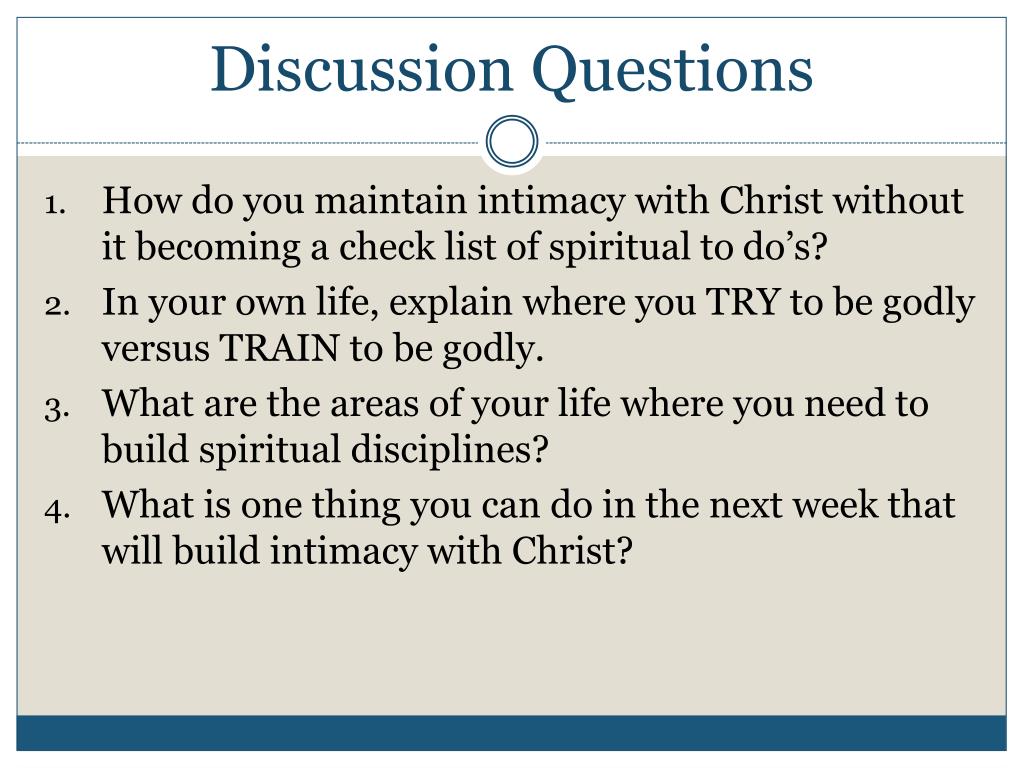 Discussion Questions

1. How do you maintain intimacy with Christ without it becoming a check list of spiritual to do’s?
2. In your own life, explain where you TRY to be godly versus TRAIN to be godly.
3. What are the areas of your life where you need to build spiritual disciplines?
4. What is one thing you can do in the next week that will build intimacy with Christ?